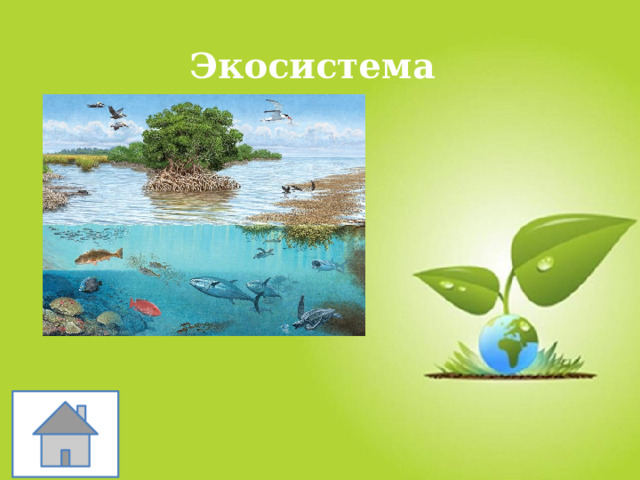 Экосистема